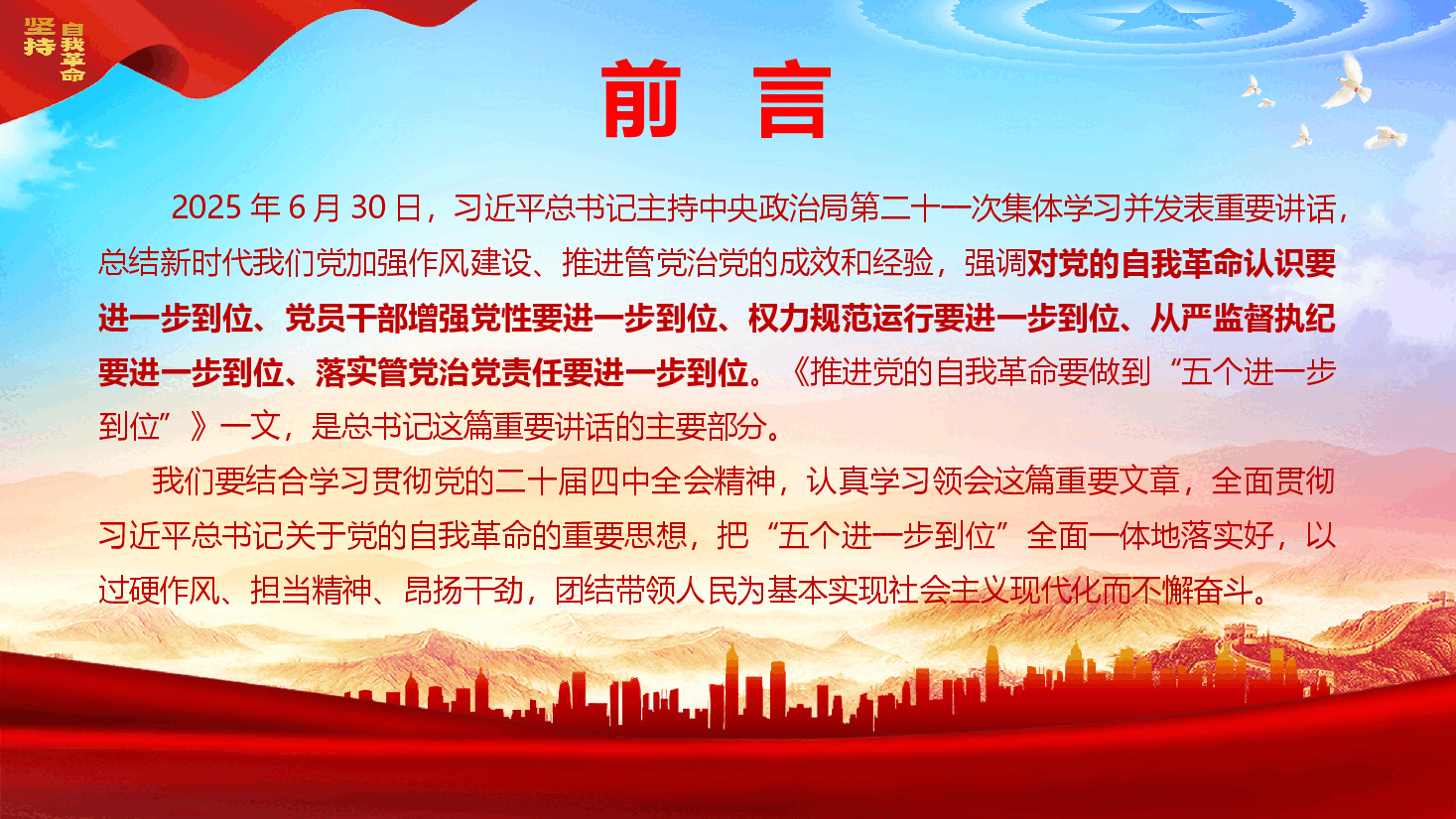 坚持自我革命

前 言

2025 年 6 月 30 日，习近平总书记主持中央政治局第二十一次集体学习并发表重要讲话，总结新时代我们党加强作风建设、推进管党治党的成效和经验，强调对党的自我革命认识要进一步到位、党员干部增强党性要进一步到位、权力规范运行要进一步到位、从严监督执纪要进一步到位、落实管党治党责任要进一步到位。《推进党的自我革命要做到“五个进一步到位”》一文，是总书记这篇重要讲话的主要部分。

我们要结合学习贯彻党的二十届四中全会精神，认真学习领会这篇重要文章，全面贯彻习近平总书记关于党的自我革命的重要思想，把“五个进一步到位”全面一体地落实好，以过硬作风、担当精神、昂扬干劲，团结带领人民为基本实现社会主义现代化而不懈奋斗。